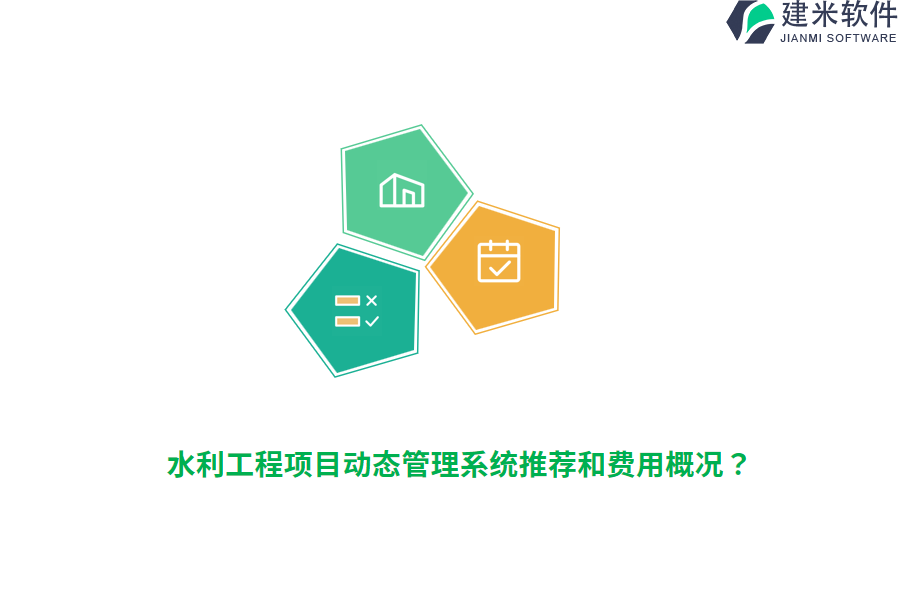 建米软件
JIANMI SOFTWARE

水利工程项目动态管理系统推荐和费用概况？